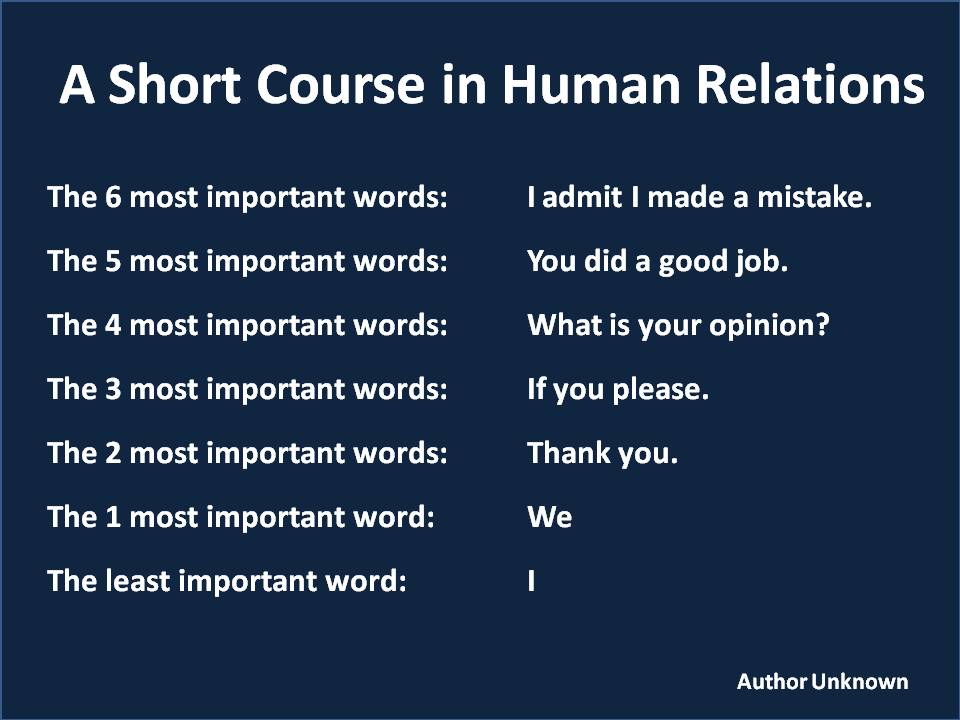 A Short Course in Human Relations

The 6 most important words: I admit I made a mistake.

The 5 most important words: You did a good job.

The 4 most important words: What is your opinion?

The 3 most important words: If you please.

The 2 most important words: Thank you.

The 1 most important word: We

The least important word: I

Author Unknown